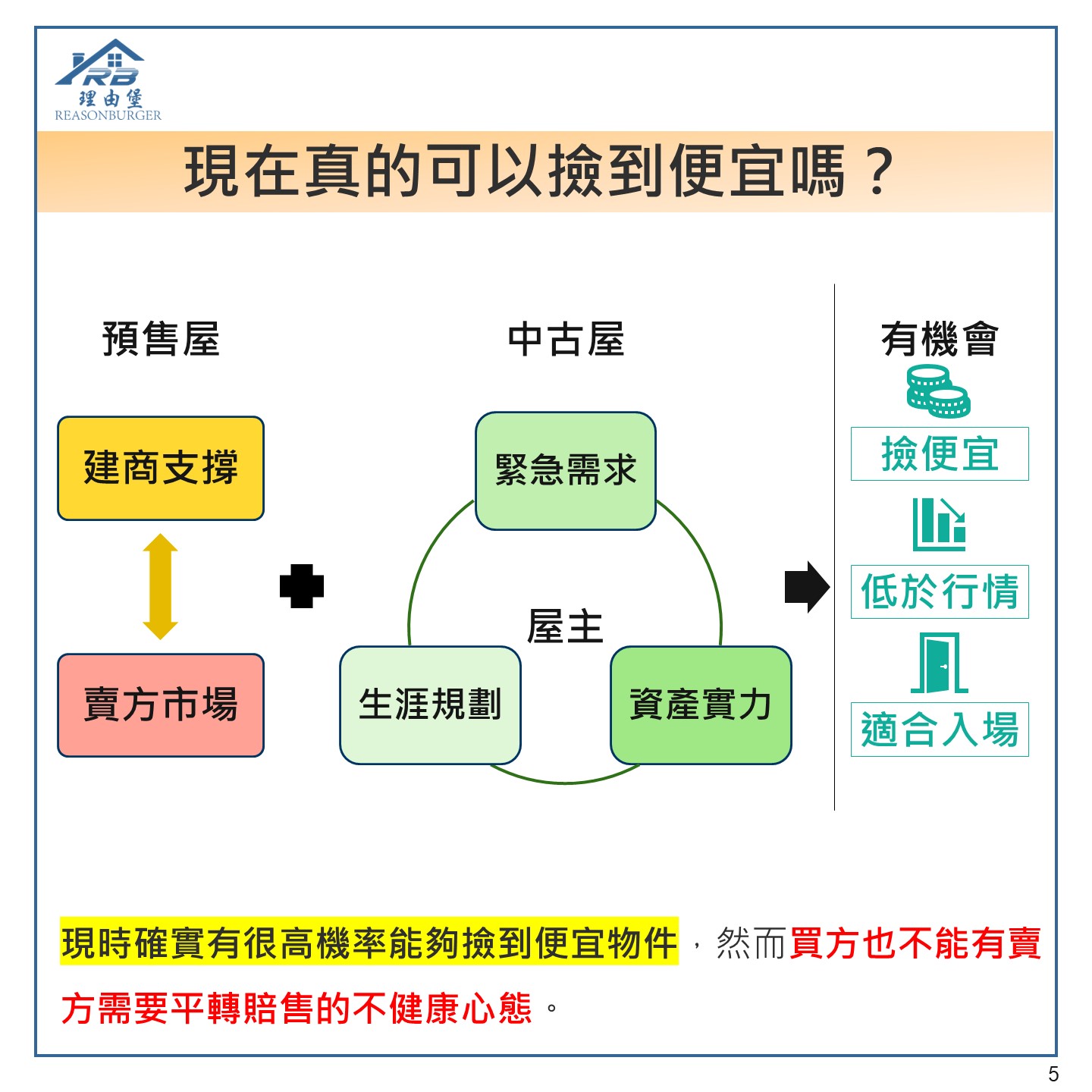 RB
理由堡
REASONBURGER

現在真的可以撿到便宜嗎？

預售屋

建商支撐

賣方市場

中古屋

緊急需求

屋主

生涯規劃

資產實力

有機會

撿便宜

低於行情

適合入場

現時確實有很高機率能夠撿到便宜物件，然而買方也不能有賣方需要平轉賠售的不健康心態。

5